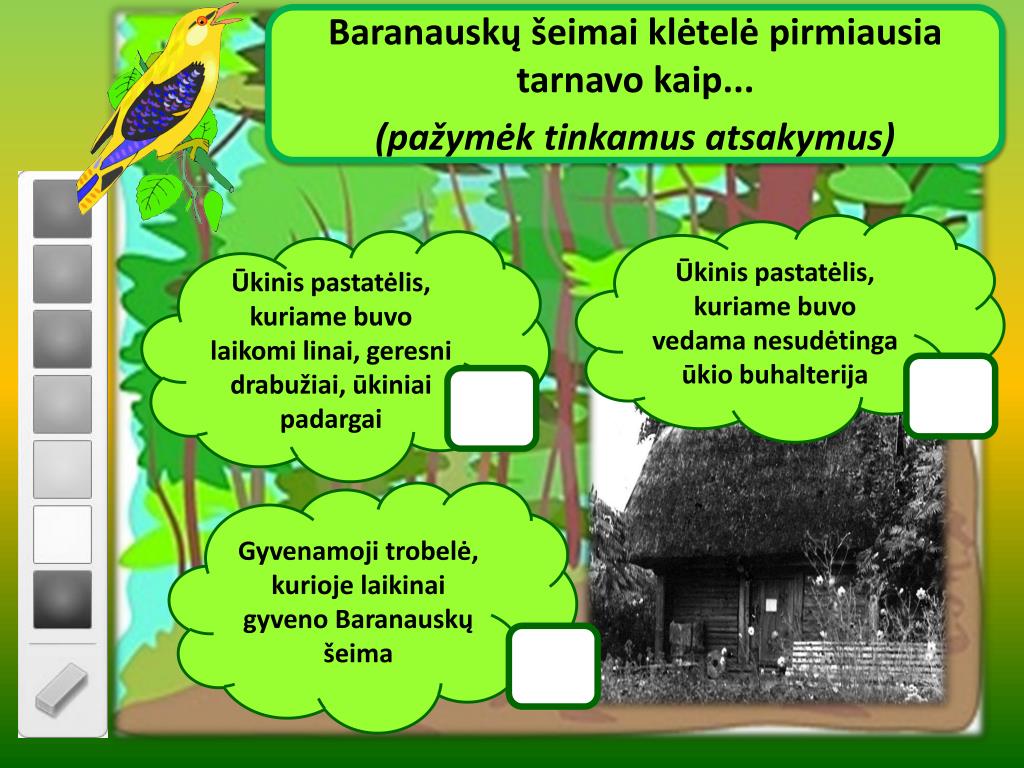 Baranauskų šeimai klėtelė pirmiausia tarnavo kaip...
(pažymėk tinkamus atsakymus)

Ūkinis pastatėlis, kuriame buvo laikomi linai, geresni drabužiai, ūkiniai padargai

Ūkinis pastatėlis, kuriame buvo vedama nesudėtinga ūkio buhalterija

Gyvenamoji trobelė, kurioje laikinai gyveno Baranauskų šeima